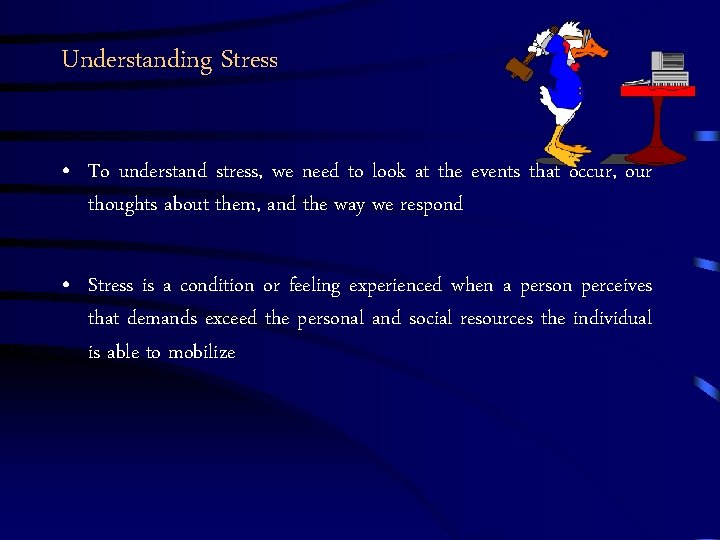 Understanding Stress

• To understand stress, we need to look at the events that occur, our thoughts about them, and the way we respond

• Stress is a condition or feeling experienced when a person perceives that demands exceed the personal and social resources the individual is able to mobilize